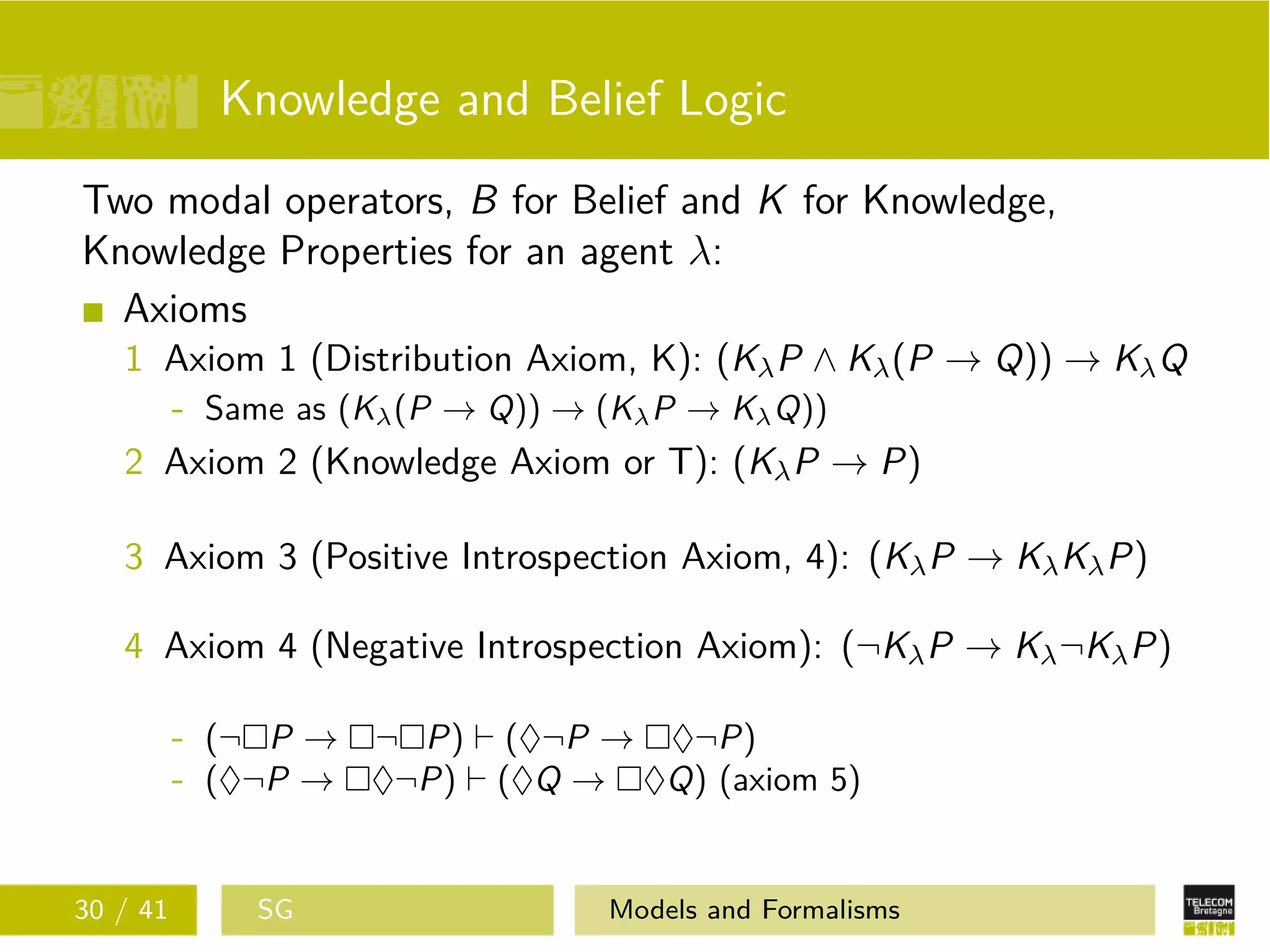 Knowledge and Belief Logic

Two modal operators, $B$ for Belief and $K$ for Knowledge, Knowledge Properties for an agent $\lambda$:

Axioms

1 Axiom 1 (Distribution Axiom, K): $(K_\lambda P \wedge K_\lambda(P \rightarrow Q)) \rightarrow K_\lambda Q$

- Same as $(K_\lambda(P \rightarrow Q)) \rightarrow (K_\lambda P \rightarrow K_\lambda Q))$

2 Axiom 2 (Knowledge Axiom or T): $(K_\lambda P \rightarrow P)$

3 Axiom 3 (Positive Introspection Axiom, 4): $(K_\lambda P \rightarrow K_\lambda K_\lambda P)$

4 Axiom 4 (Negative Introspection Axiom): $(\neg K_\lambda P \rightarrow K_\lambda \neg K_\lambda P)$

- $(\neg\Box P \rightarrow \Box\neg\Box P) \vdash (\Diamond\neg P \rightarrow \Box\Diamond\neg P)$
- $(\Diamond\neg P \rightarrow \Box\Diamond\neg P) \vdash (\Diamond Q \rightarrow \Box\Diamond Q)$ (axiom 5)

30 / 41

SG

Models and Formalisms

TELECOM Bretagne